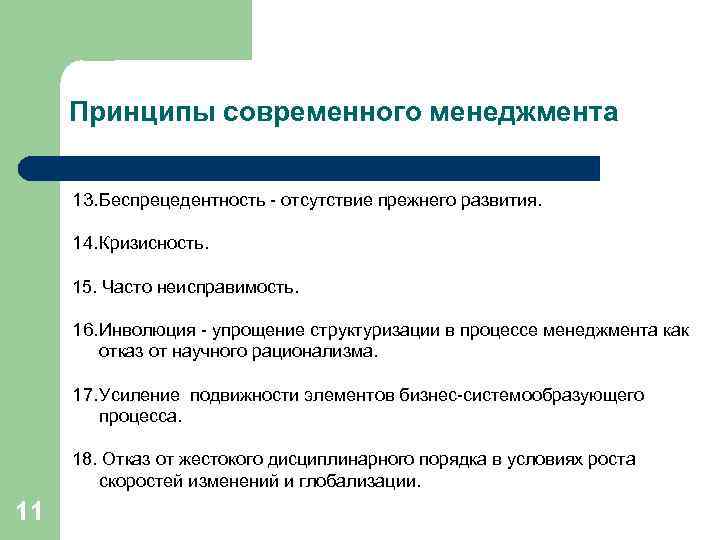 Принципы современного менеджмента

13.Беспрецедентность - отсутствие прежнего развития.

14.Кризисность.

15. Часто неисправимость.

16.Инволюция - упрощение структуризации в процессе менеджмента как отказ от научного рационализма.

17.Усиление подвижности элементов бизнес-системообразующего процесса.

18. Отказ от жестокого дисциплинарного порядка в условиях роста скоростей изменений и глобализации.

11